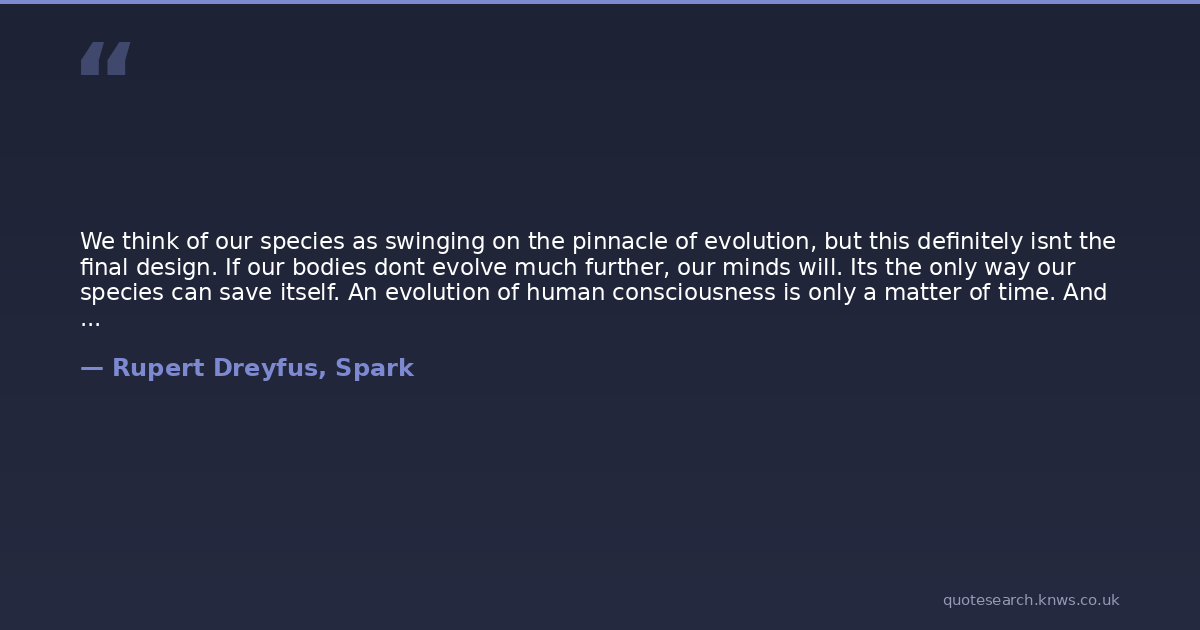 “

We think of our species as swinging on the pinnacle of evolution, but this definitely isnt the final design. If our bodies dont evolve much further, our minds will. Its the only way our species can save itself. An evolution of human consciousness is only a matter of time. And ...

— Rupert Dreyfus, Spark

quotesearch.knws.co.uk